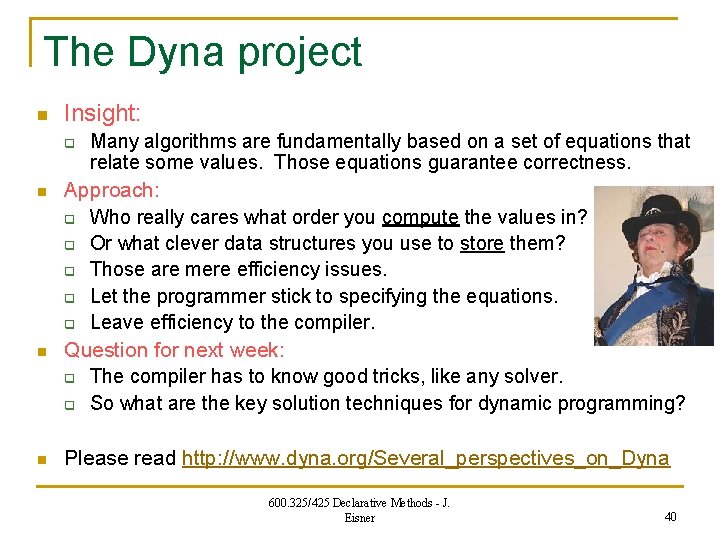 The Dyna project

Insight:
Many algorithms are fundamentally based on a set of equations that relate some values. Those equations guarantee correctness.

Approach:
Who really cares what order you compute the values in?
Or what clever data structures you use to store them?
Those are mere efficiency issues.
Let the programmer stick to specifying the equations.
Leave efficiency to the compiler.

Question for next week:
The compiler has to know good tricks, like any solver.
So what are the key solution techniques for dynamic programming?

Please read http://www.dyna.org/Several_perspectives_on_Dyna

600.325/425 Declarative Methods - J. Eisner

40